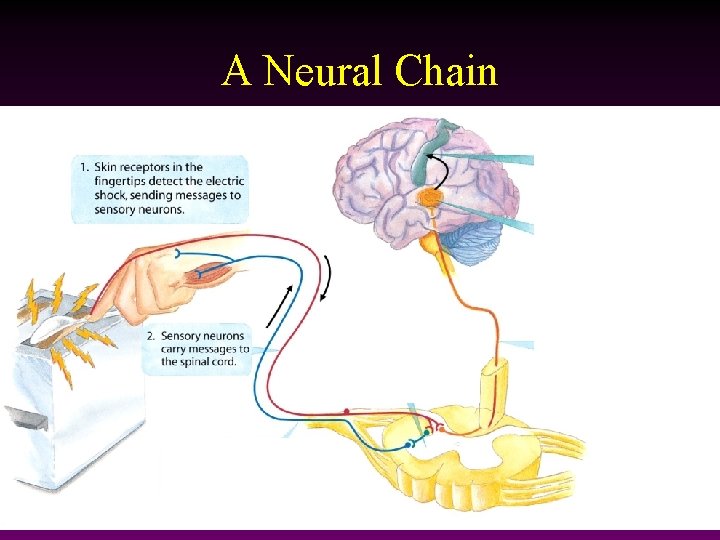 A Neural Chain

1. Skin receptors in the fingertips detect the electric shock, sending messages to sensory neurons.

2. Sensory neurons carry messages to the spinal cord.